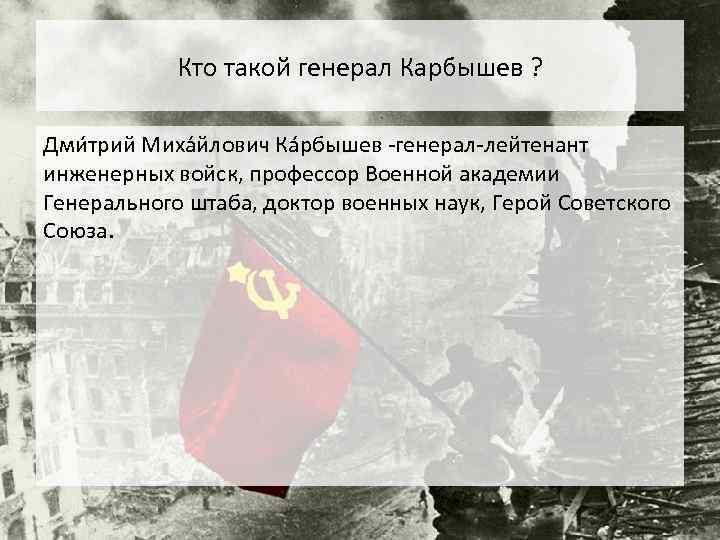 Кто такой генерал Карбышев ?

Дми́трий Миха́йлович Ка́рбышев -генерал-лейтенант инженерных войск, профессор Военной академии Генерального штаба, доктор военных наук, Герой Советского Союза.